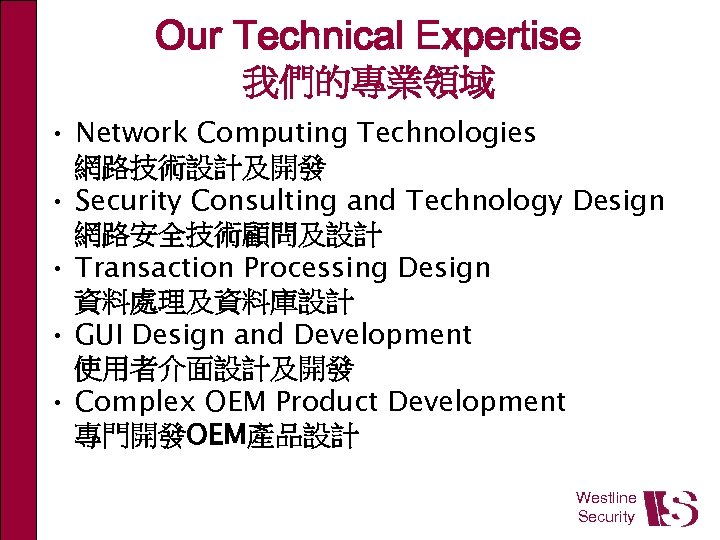 Our Technical Expertise
我們的專業領域

• Network Computing Technologies
網路技術設計及開發
• Security Consulting and Technology Design
網路安全技術顧問及設計
• Transaction Processing Design
資料處理及資料庫設計
• GUI Design and Development
使用者介面設計及開發
• Complex OEM Product Development
專門開發OEM產品設計

Westline Security
WS